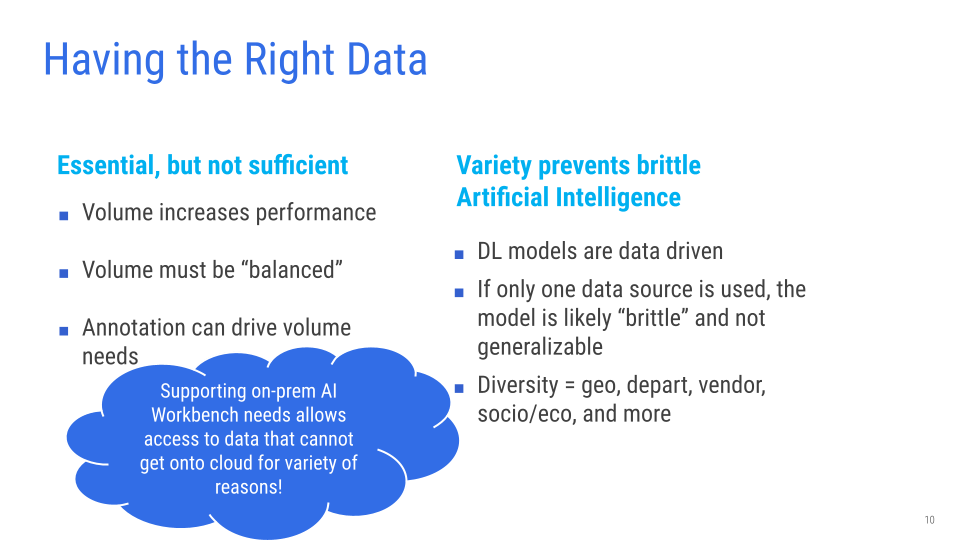 Having the Right Data

Essential, but not sufficient

■ Volume increases performance

■ Volume must be “balanced”

■ Annotation can drive volume needs

Supporting on-prem AI Workbench needs allows access to data that cannot get onto cloud for variety of reasons!

Variety prevents brittle Artificial Intelligence

■ DL models are data driven

■ If only one data source is used, the model is likely “brittle” and not generalizable

■ Diversity = geo, depart, vendor, socio/eco, and more

10